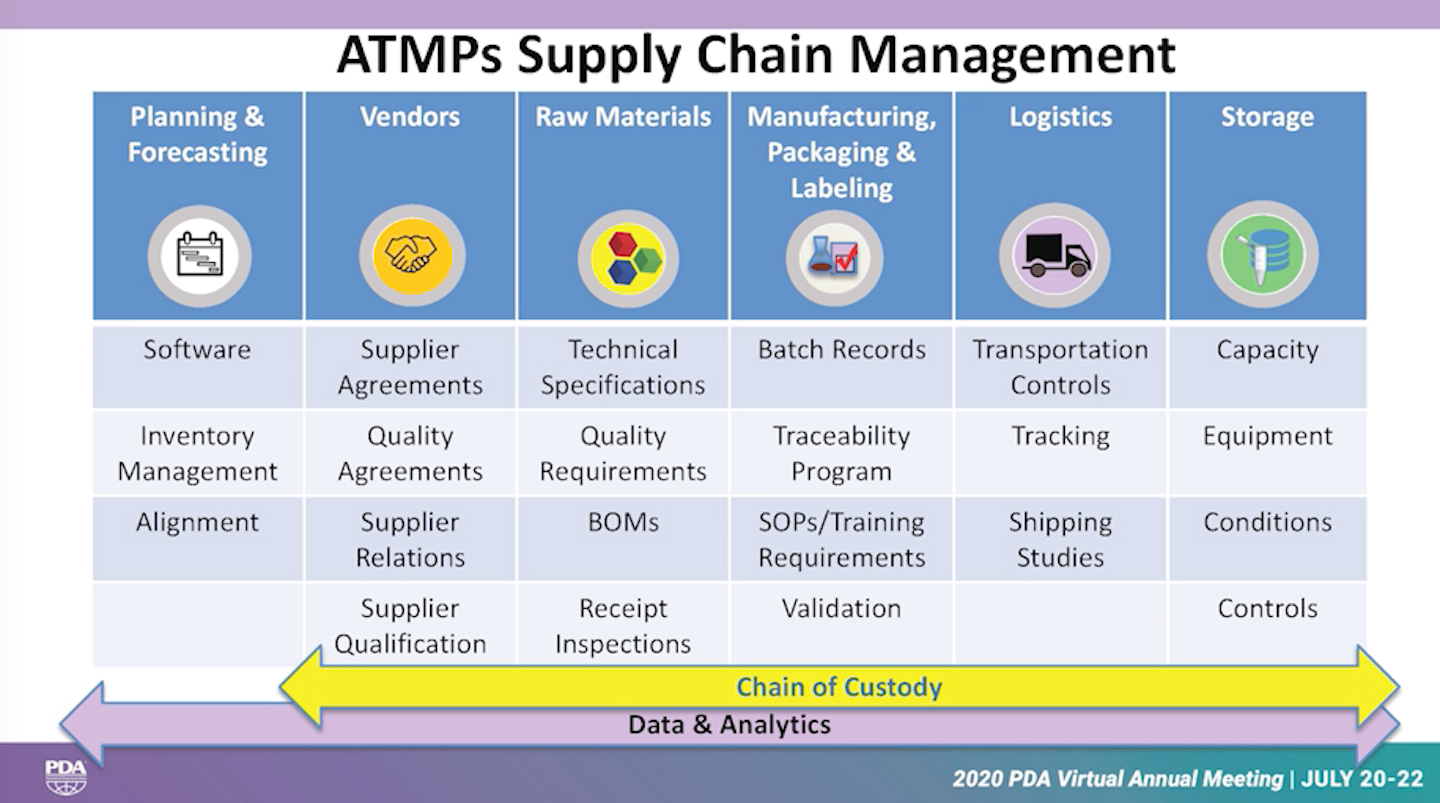 ATMPs Supply Chain Management

| Planning & Forecasting | Vendors | Raw Materials | Manufacturing, Packaging & Labeling | Logistics | Storage |
|---|---|---|---|---|---|
| Software | Supplier Agreements | Technical Specifications | Batch Records | Transportation Controls | Capacity |
| Inventory Management | Quality Agreements | Quality Requirements | Traceability Program | Tracking | Equipment |
| Alignment | Supplier Relations | BOMs | SOPs/Training Requirements | Shipping Studies | Conditions |
| | Supplier Qualification | Receipt Inspections | Validation | | Controls |

Chain of Custody

Data & Analytics

PDA

2020 PDA Virtual Annual Meeting | JULY 20-22